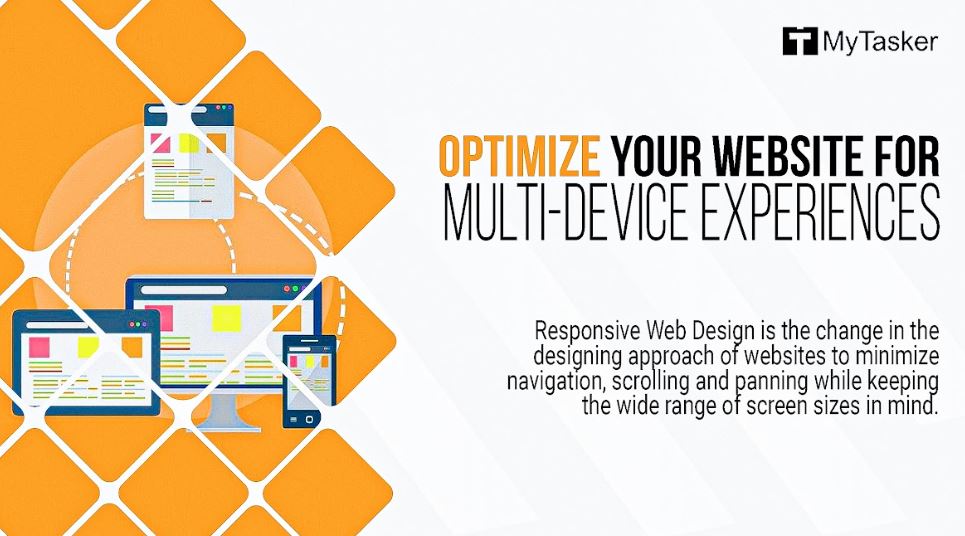 MyTasker

OPTIMIZE YOUR WEBSITE FOR MULTI-DEVICE EXPERIENCES

Responsive Web Design is the change in the designing approach of websites to minimize navigation, scrolling and panning while keeping the wide range of screen sizes in mind.